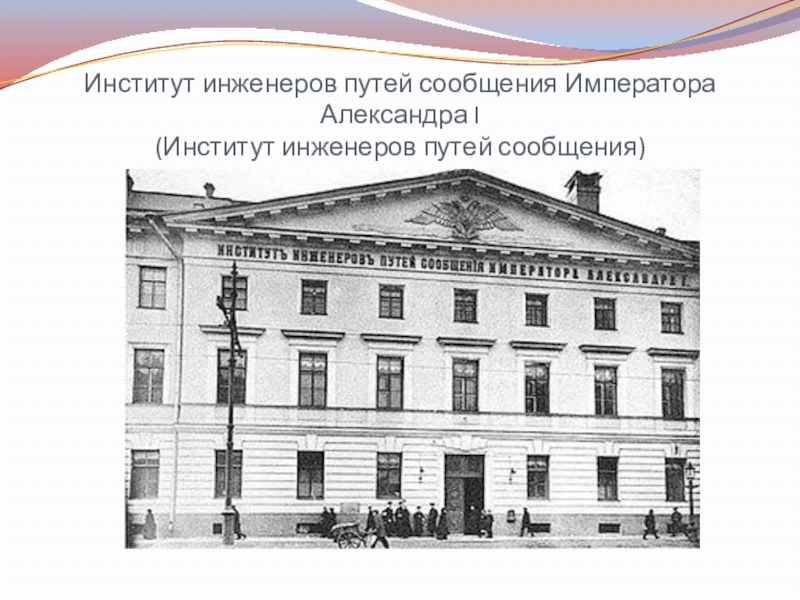 Институт инженеров путей сообщения Императора Александра I
(Институт инженеров путей сообщения)

ИНСТИТУТЪ ИНЖЕНЕРОВЪ ПУТЕЙ СООБЩЕНІЯ ИМПЕРАТОРА АЛЕКСАНДРА I.